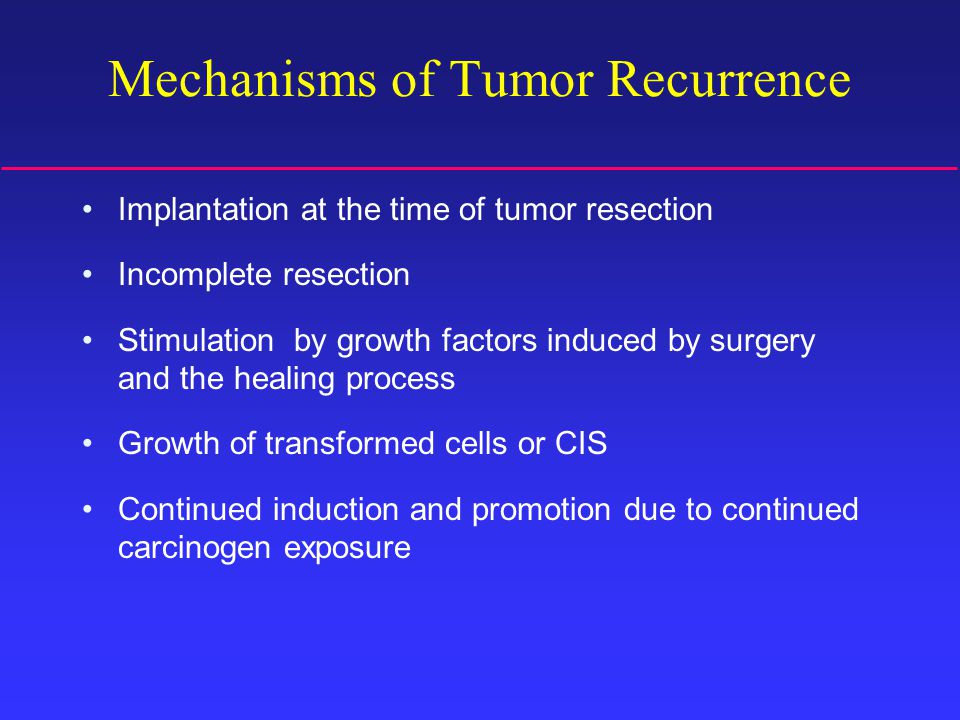 Mechanisms of Tumor Recurrence

• Implantation at the time of tumor resection

• Incomplete resection

• Stimulation by growth factors induced by surgery and the healing process

• Growth of transformed cells or CIS

• Continued induction and promotion due to continued carcinogen exposure